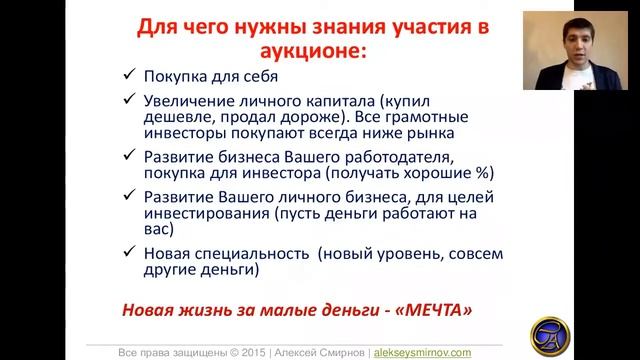 Для чего нужны знания участия в аукционе:

✓ Покупка для себя

✓ Увеличение личного капитала (купил дешевле, продал дороже). Все грамотные инвесторы покупают всегда ниже рынка

✓ Развитие бизнеса Вашего работодателя, покупка для инвестора (получать хорошие %)

✓ Развитие Вашего личного бизнеса, для целей инвестирования (пусть деньги работают на вас)

✓ Новая специальность (новый уровень, совсем другие деньги)

Новая жизнь за малые деньги - «МЕЧТА»

Все права защищены © 2015 | Алексей Смирнов | alekseysmirnov.com